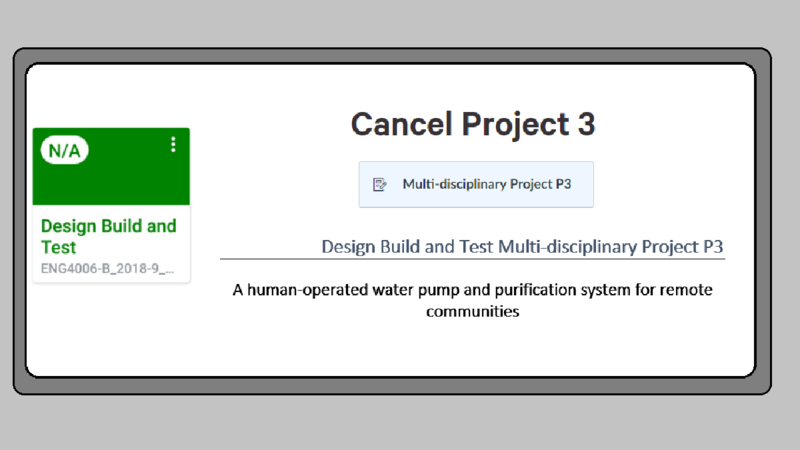 N/A

Design Build and Test

ENG4006-B_2018-9_...

Cancel Project 3

Multi-disciplinary Project P3

Design Build and Test Multi-disciplinary Project P3

A human-operated water pump and purification system for remote communities